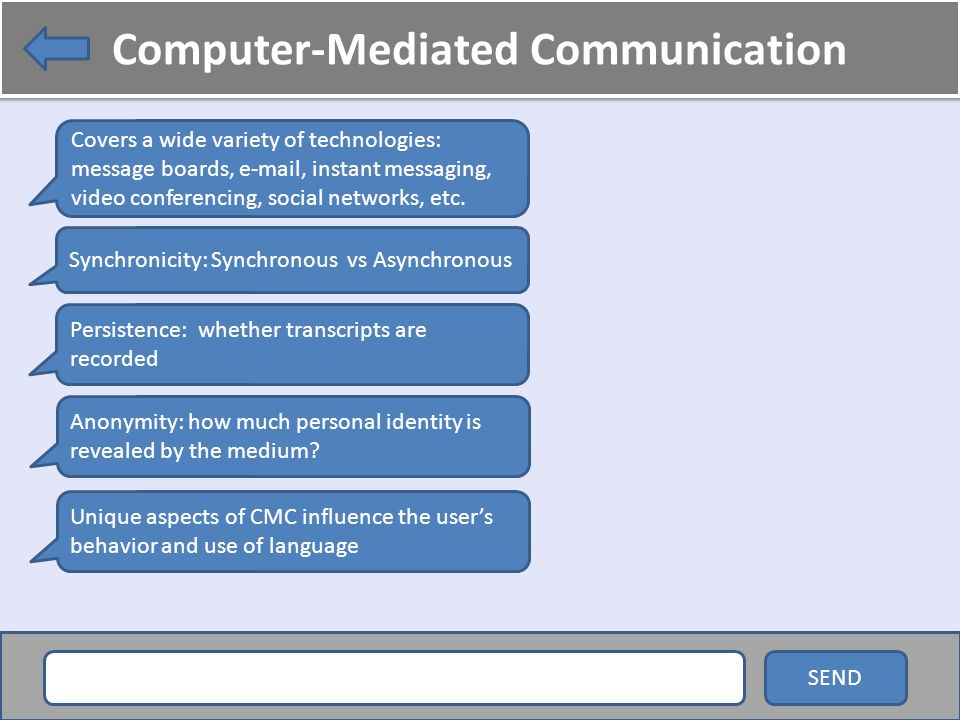 Computer-Mediated Communication

Covers a wide variety of technologies: message boards, e-mail, instant messaging, video conferencing, social networks, etc.

Synchronicity: Synchronous vs Asynchronous

Persistence: whether transcripts are recorded

Anonymity: how much personal identity is revealed by the medium?

Unique aspects of CMC influence the user's behavior and use of language

SEND